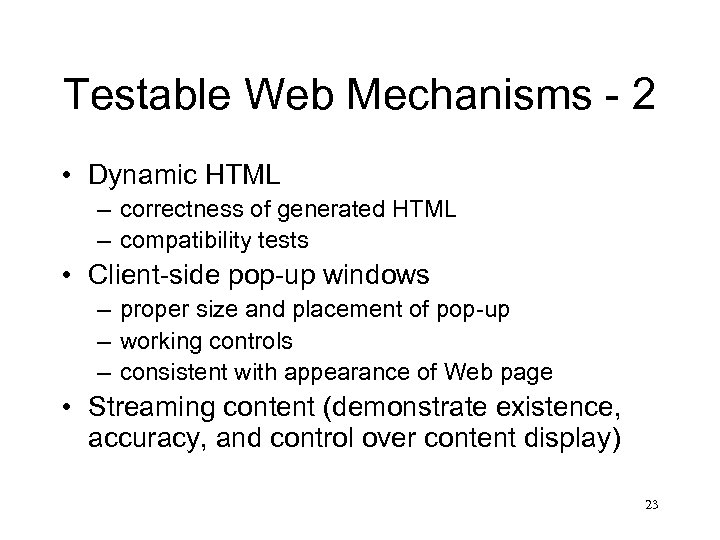 Testable Web Mechanisms - 2

• Dynamic HTML
– correctness of generated HTML
– compatibility tests
• Client-side pop-up windows
– proper size and placement of pop-up
– working controls
– consistent with appearance of Web page
• Streaming content (demonstrate existence, accuracy, and control over content display)

23